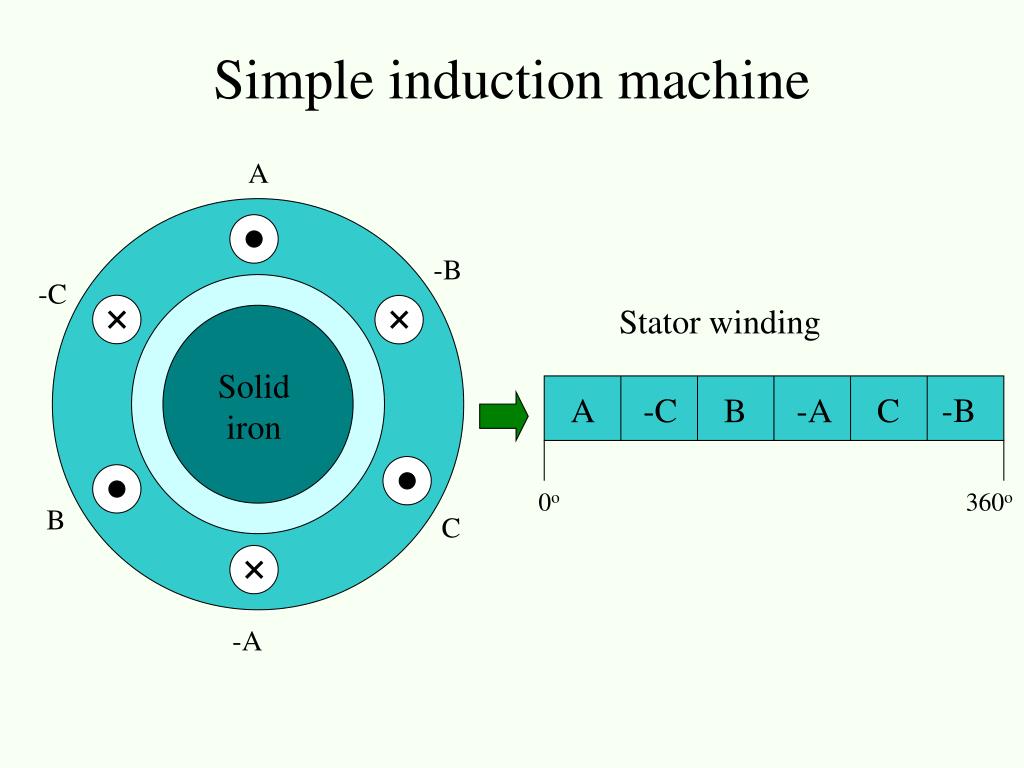 Simple induction machine

A

-B

-C

Solid iron

B

C

-A

Stator winding

| A | -C | B | -A | C | -B |
|---|---|---|---|---|---|

$0^o$

$360^o$